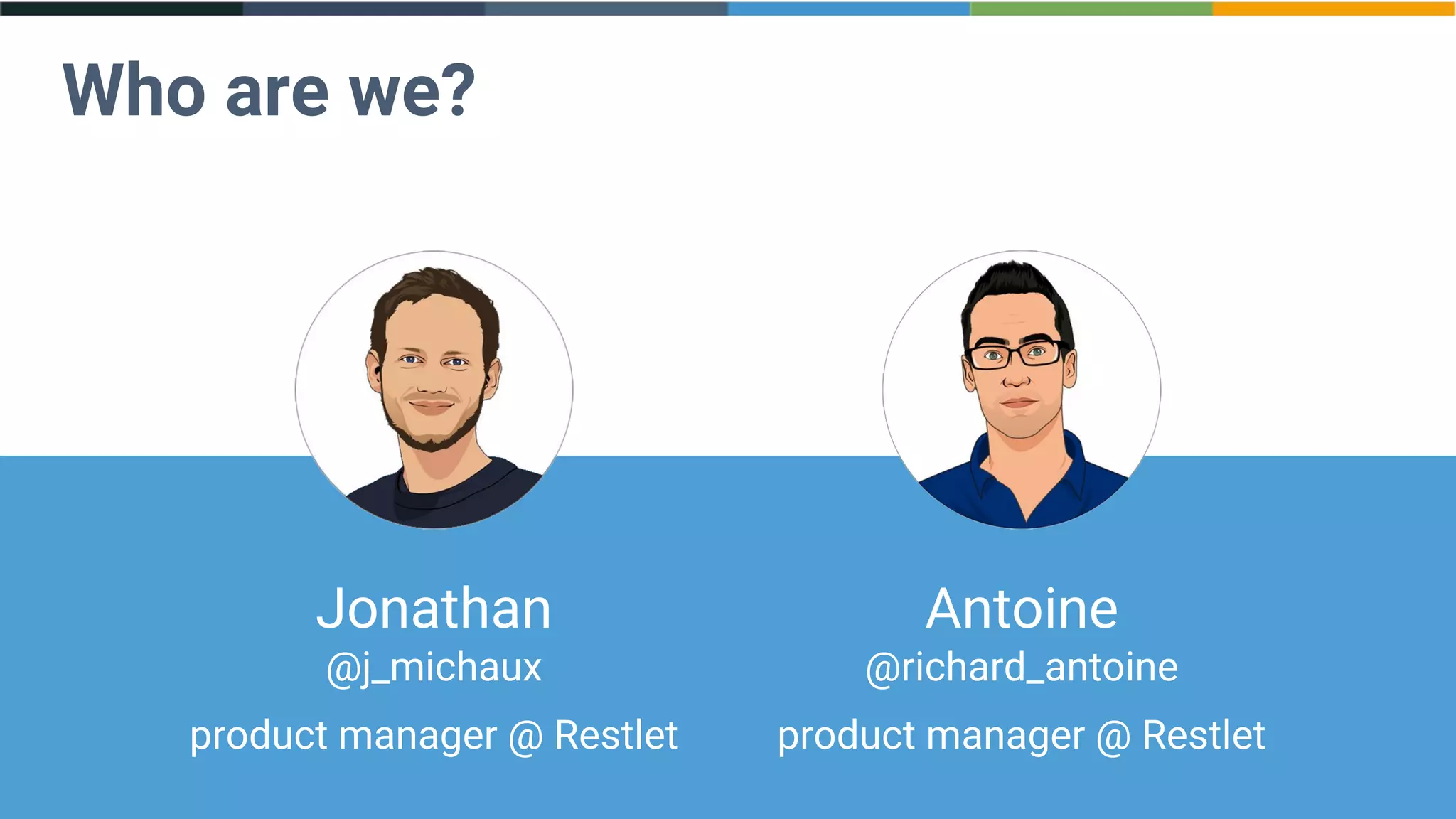 Who are we?

Jonathan
@j_michaux
product manager @ Restlet

Antoine
@richard_antoine
product manager @ Restlet